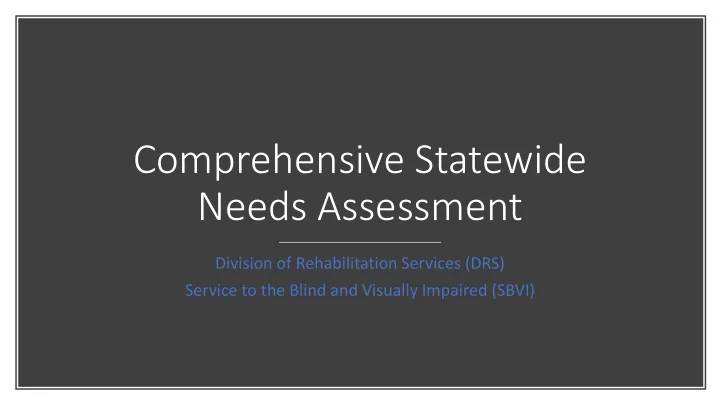 Comprehensive Statewide Needs Assessment

Division of Rehabilitation Services (DRS)
Service to the Blind and Visually Impaired (SBVI)